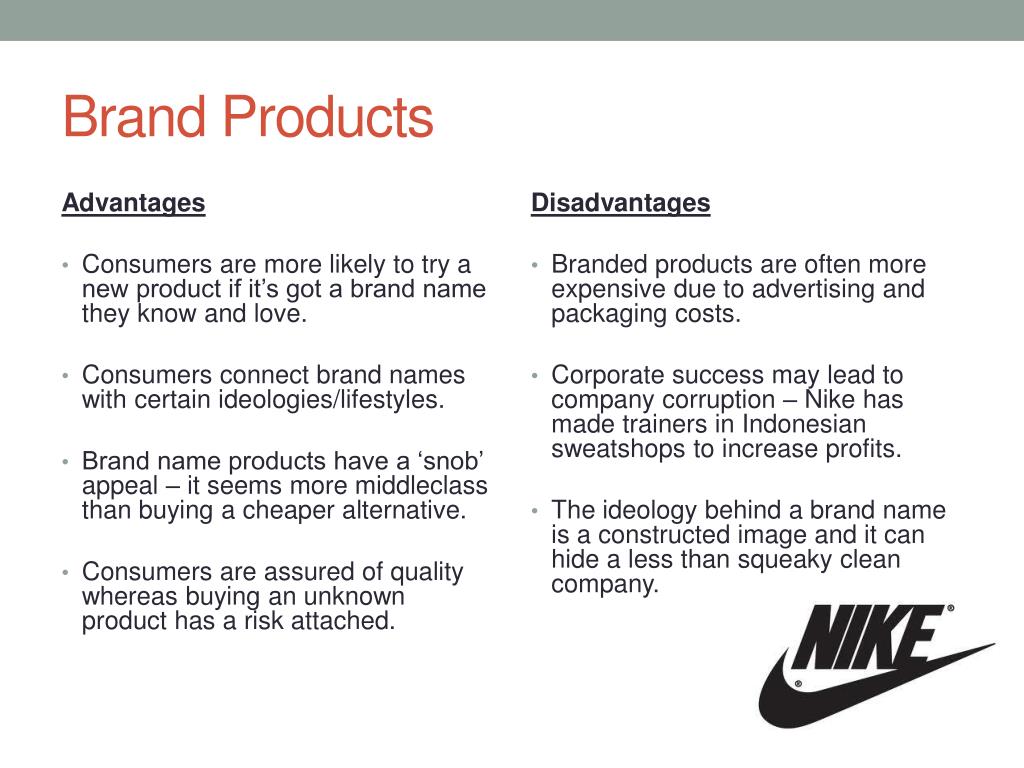 Brand Products

Advantages

• Consumers are more likely to try a new product if it’s got a brand name they know and love.

• Consumers connect brand names with certain ideologies/lifestyles.

• Brand name products have a ‘snob’ appeal – it seems more middleclass than buying a cheaper alternative.

• Consumers are assured of quality whereas buying an unknown product has a risk attached.

Disadvantages

• Branded products are often more expensive due to advertising and packaging costs.

• Corporate success may lead to company corruption – Nike has made trainers in Indonesian sweatshops to increase profits.

• The ideology behind a brand name is a constructed image and it can hide a less than squeaky clean company.

NIKE®